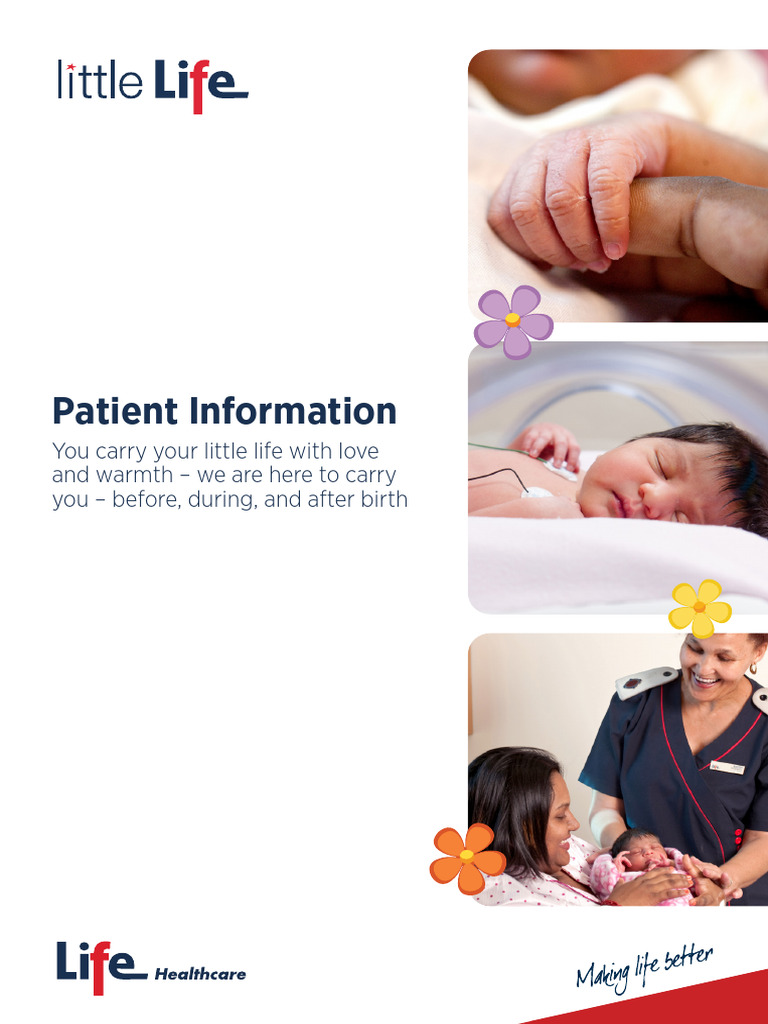 little Life

Patient Information

You carry your little life with love and warmth – we are here to carry you – before, during, and after birth

Life Healthcare

Making life better